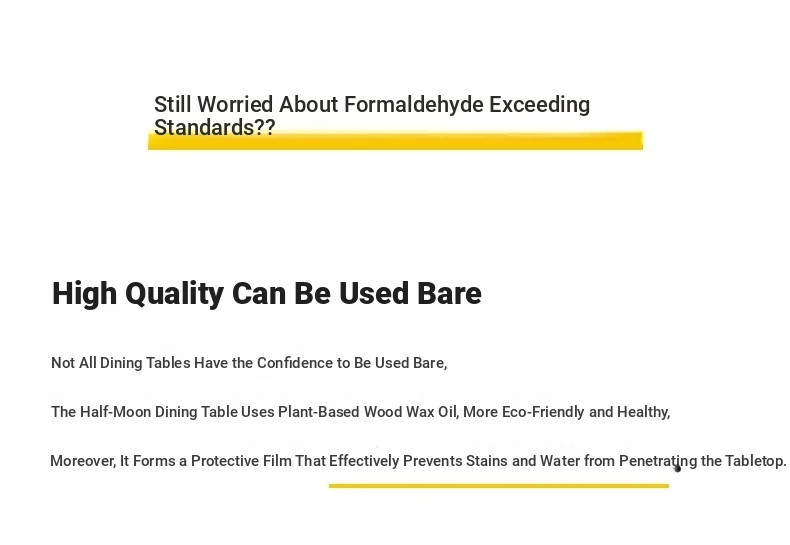 Still Worried About Formaldehyde Exceeding Standards??

High Quality Can Be Used Bare

Not All Dining Tables Have the Confidence to Be Used Bare,

The Half-Moon Dining Table Uses Plant-Based Wood Wax Oil, More Eco-Friendly and Healthy,

Moreover, It Forms a Protective Film That Effectively Prevents Stains and Water from Penetrating the Tabletop.